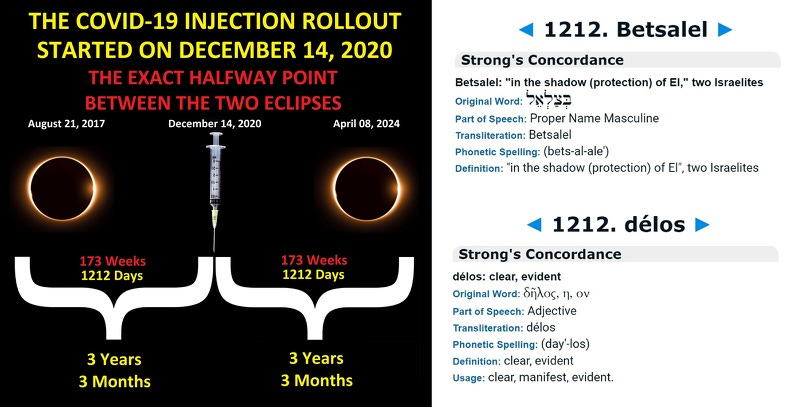 THE COVID-19 INJECTION ROLLOUT STARTED ON DECEMBER 14, 2020

THE EXACT HALFWAY POINT BETWEEN THE TWO ECLIPSES

August 21, 2017

December 14, 2020

April 08, 2024

173 Weeks
1212 Days

173 Weeks
1212 Days

3 Years
3 Months

3 Years
3 Months

◄ 1212. Betsalel ►

Strong's Concordance

Betsalel: "in the shadow (protection) of El," two Israelites

Original Word: בְּצַלְאֵל

Part of Speech: Proper Name Masculine

Transliteration: Betsalel

Phonetic Spelling: (bets-al-ale')

Definition: "in the shadow (protection) of El", two Israelites

◄ 1212. délos ►

Strong's Concordance

délos: clear, evident

Original Word: δῆλος, η, ον

Part of Speech: Adjective

Transliteration: délos

Phonetic Spelling: (day'-los)

Definition: clear, evident

Usage: clear, manifest, evident.